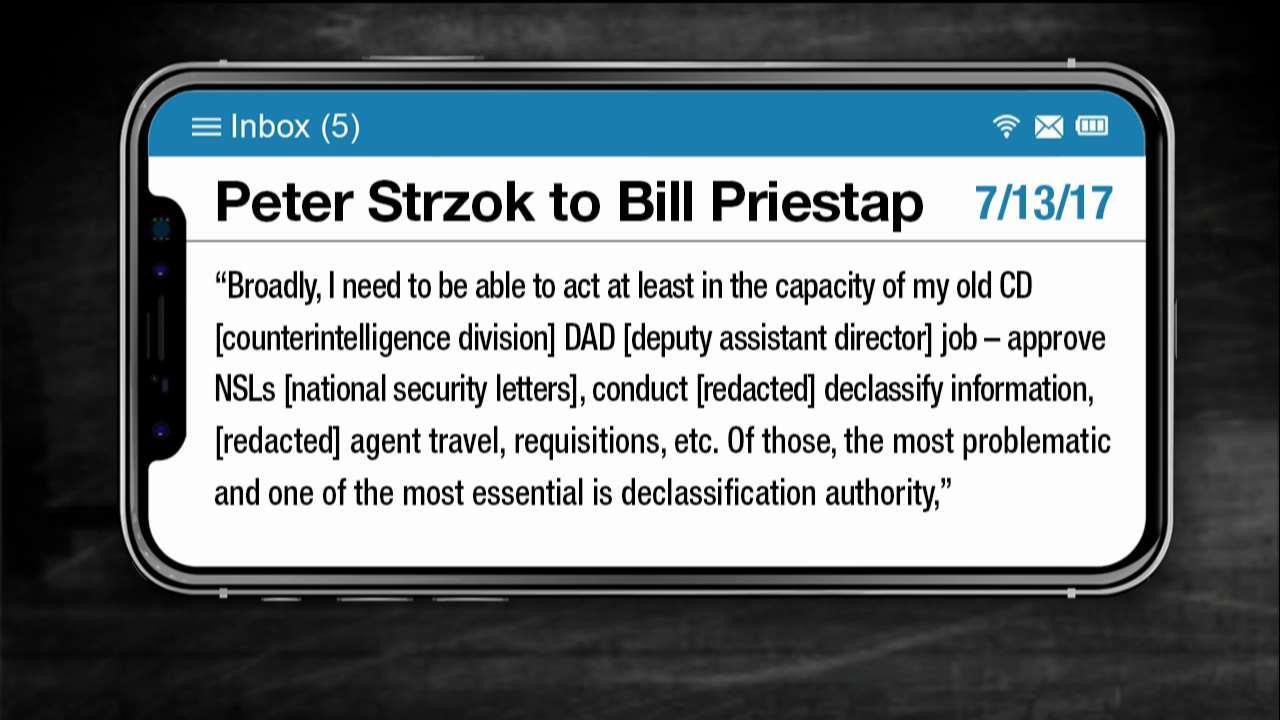 Inbox (5)

Peter Strzok to Bill Priestap 7/13/17

“Broadly, I need to be able to act at least in the capacity of my old CD [counterintelligence division] DAD [deputy assistant director] job – approve NSLs [national security letters], conduct [redacted] declassify information, [redacted] agent travel, requisitions, etc. Of those, the most problematic and one of the most essential is declassification authority,”